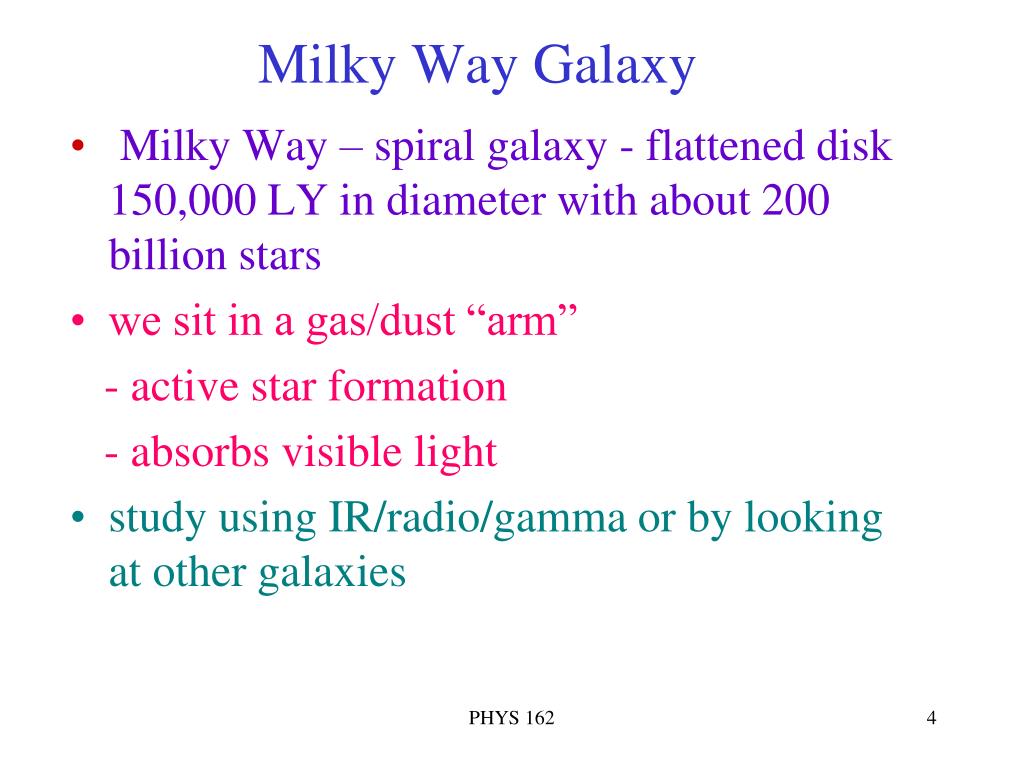 Milky Way Galaxy

• Milky Way – spiral galaxy - flattened disk 150,000 LY in diameter with about 200 billion stars

• we sit in a gas/dust “arm”

- active star formation

- absorbs visible light

• study using IR/radio/gamma or by looking at other galaxies

PHYS 162

4